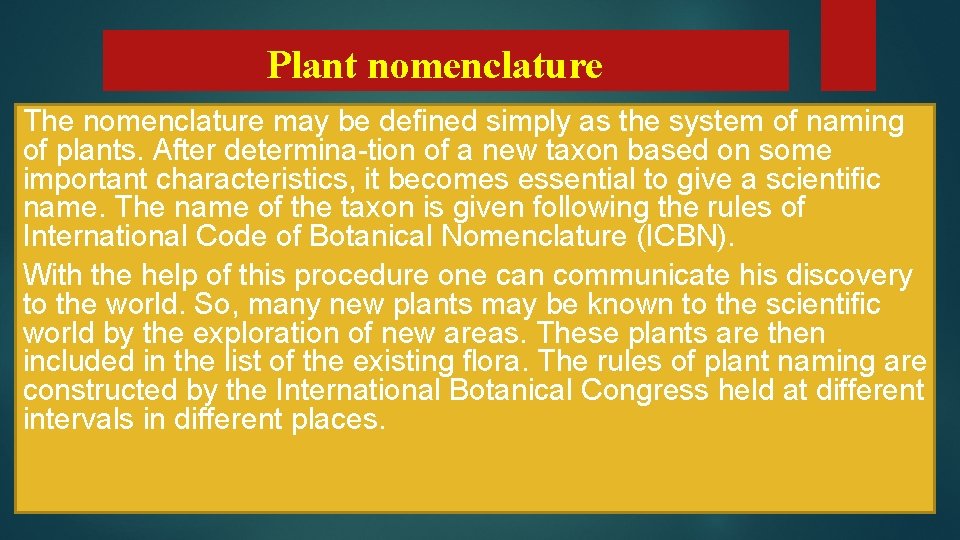 Plant nomenclature

The nomenclature may be defined simply as the system of naming of plants. After determina-tion of a new taxon based on some important characteristics, it becomes essential to give a scientific name. The name of the taxon is given following the rules of International Code of Botanical Nomenclature (ICBN).

With the help of this procedure one can communicate his discovery to the world. So, many new plants may be known to the scientific world by the exploration of new areas. These plants are then included in the list of the existing flora. The rules of plant naming are constructed by the International Botanical Congress held at different intervals in different places.